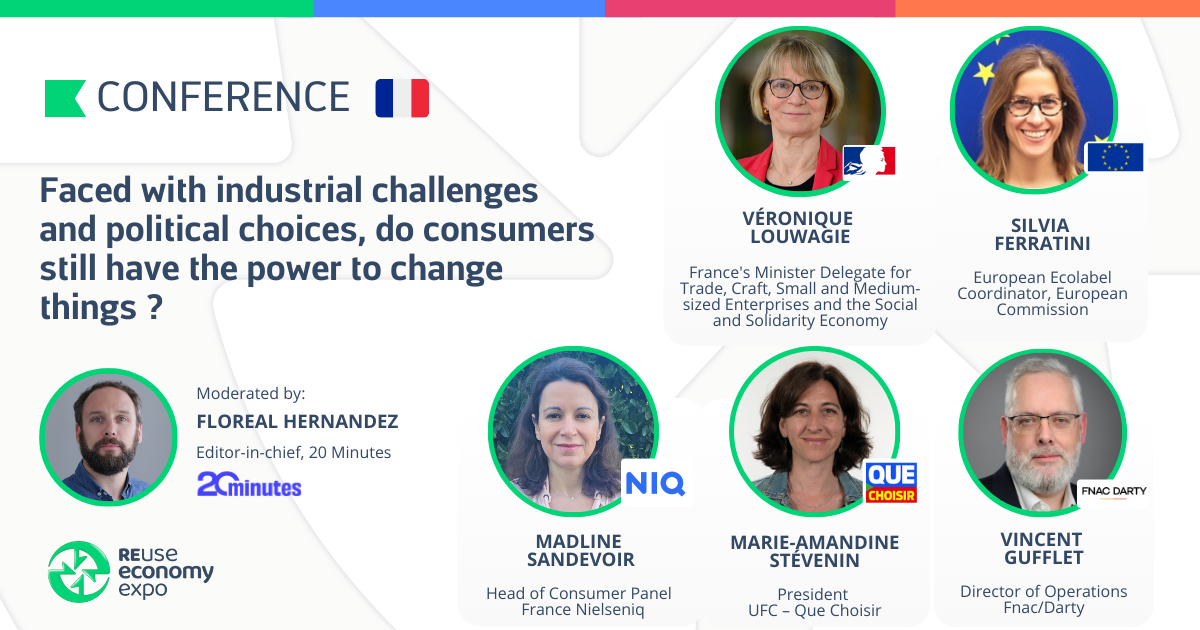 CONFERENCE

Faced with industrial challenges and political choices, do consumers still have the power to change things ?

Moderated by:
FLOREAL HERNANDEZ
Editor-in-chief, 20 Minutes
20minutes

REuse economy expo

VÉRONIQUE LOUWAGIE
France's Minister Delegate for Trade, Craft, Small and Medium-sized Enterprises and the Social and Solidarity Economy

SILVIA FERRATINI
European Ecolabel Coordinator, European Commission

NIQ
MADLINE SANDEVOIR
Head of Consumer Panel France Nielseniq

QUE CHOISIR
MARIE-AMANDINE STÉVENIN
President
UFC – Que Choisir

FNAC DARTY
VINCENT GUFFLET
Director of Operations
Fnac/Darty